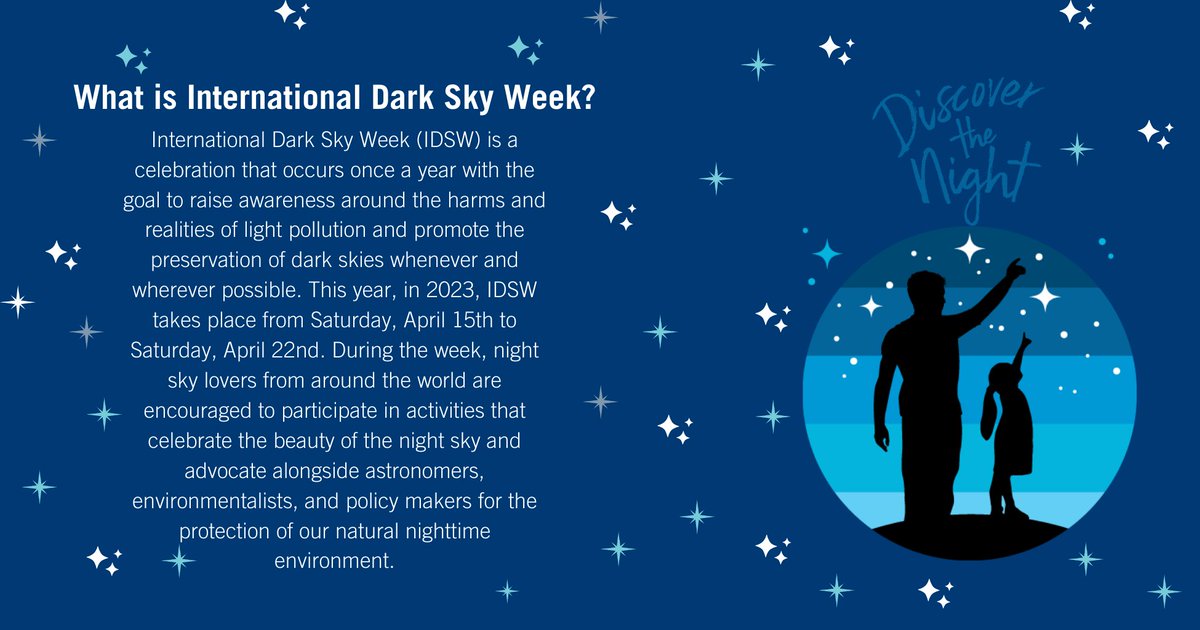 What is International Dark Sky Week?

International Dark Sky Week (IDSW) is a celebration that occurs once a year with the goal to raise awareness around the harms and realities of light pollution and promote the preservation of dark skies whenever and wherever possible. This year, in 2023, IDSW takes place from Saturday, April 15th to Saturday, April 22nd. During the week, night sky lovers from around the world are encouraged to participate in activities that celebrate the beauty of the night sky and advocate alongside astronomers, environmentalists, and policy makers for the protection of our natural nighttime environment.

Discover the Night